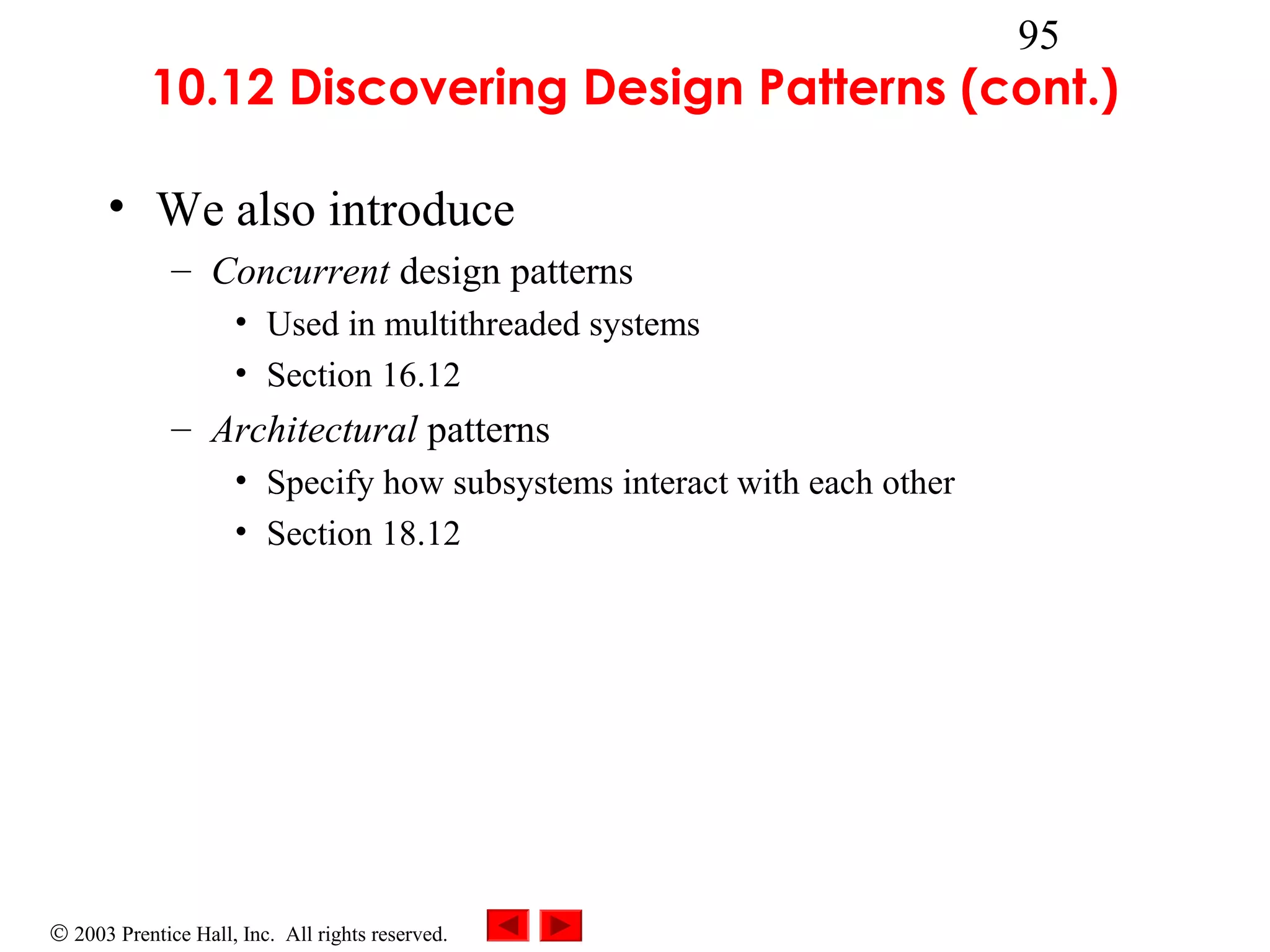 95

10.12 Discovering Design Patterns (cont.)

• We also introduce
  – Concurrent design patterns
    • Used in multithreaded systems
    • Section 16.12
  – Architectural patterns
    • Specify how subsystems interact with each other
    • Section 18.12

© 2003 Prentice Hall, Inc. All rights reserved.